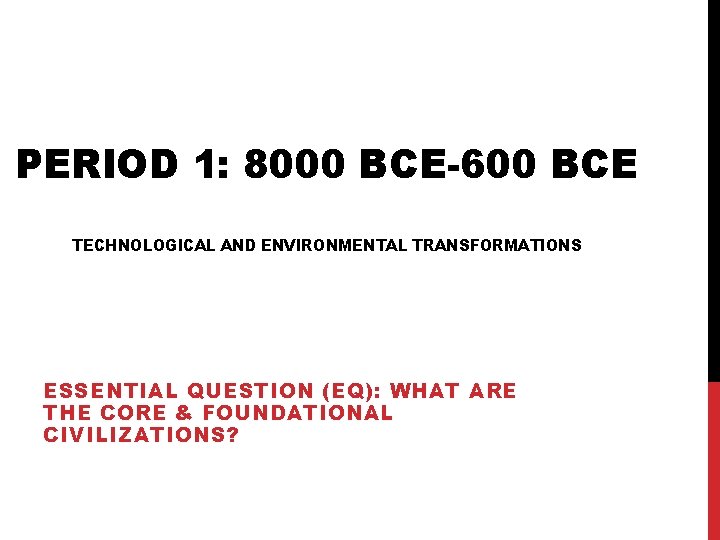 PERIOD 1: 8000 BCE-600 BCE

TECHNOLOGICAL AND ENVIRONMENTAL TRANSFORMATIONS

ESSENTIAL QUESTION (EQ): WHAT ARE THE CORE & FOUNDATIONAL CIVILIZATIONS?